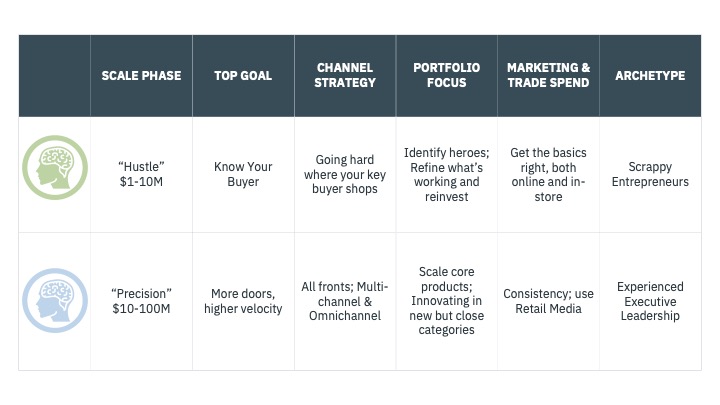 | | SCALE PHASE | TOP GOAL | CHANNEL STRATEGY | PORTFOLIO FOCUS | MARKETING & TRADE SPEND | ARCHETYPE |
|---|---|---|---|---|---|---|
| | "Hustle" $1-10M | Know Your Buyer | Going hard where your key buyer shops | Identify heroes; Refine what's working and reinvest | Get the basics right, both online and in-store | Scrappy Entrepreneurs |
| | "Precision" $10-100M | More doors, higher velocity | All fronts; Multi-channel & Omnichannel | Scale core products; Innovating in new but close categories | Consistency; use Retail Media | Experienced Executive Leadership |